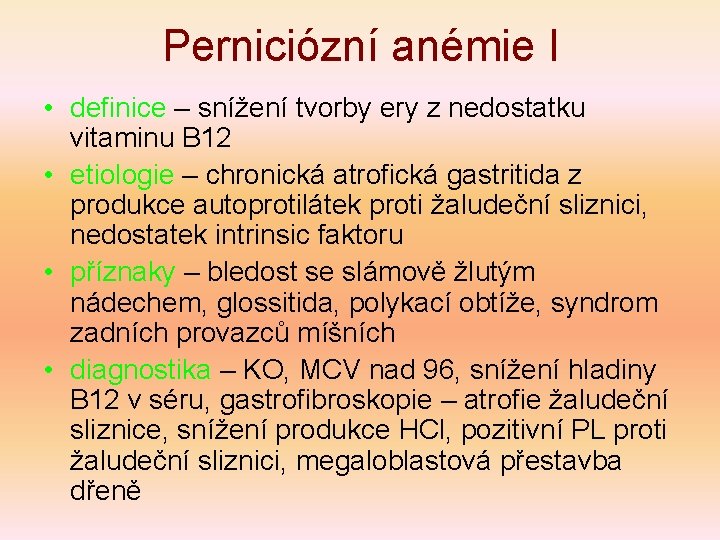 Perniciózní anémie I

• definice – snížení tvorby ery z nedostatku vitaminu B12
• etiologie – chronická atrofická gastritida z produkce autoprotilátek proti žaludeční sliznici, nedostatek intrinsic faktoru
• příznaky – bledost se slámově žlutým nádechem, glossitida, polykací obtíže, syndrom zadních provazců míšních
• diagnostika – KO, MCV nad 96, snížení hladiny B12 v séru, gastrofibroskopie – atrofie žaludeční sliznice, snížení produkce HCl, pozitivní PL proti žaludeční sliznici, megaloblastová přestavba dřeně